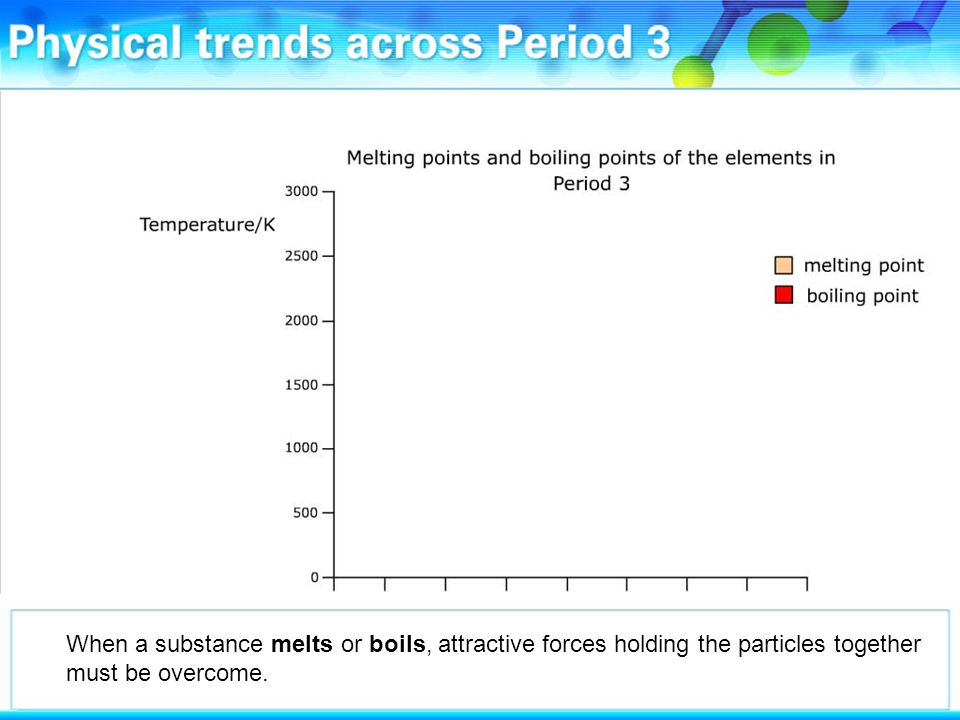 Physical trends across Period 3

Melting points and boiling points of the elements in Period 3

Temperature/K

3000
2500
2000
1500
1000
500
0

melting point
boiling point

When a substance melts or boils, attractive forces holding the particles together must be overcome.